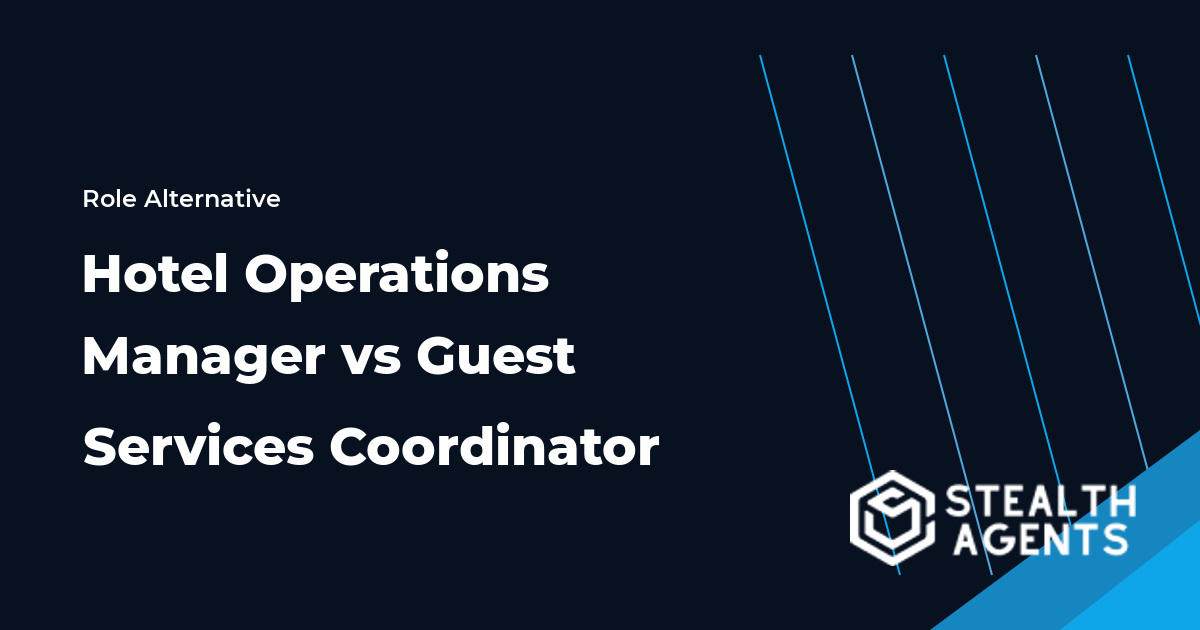 Role Alternative

Hotel Operations Manager vs Guest Services Coordinator

STEALTH
AGENTS